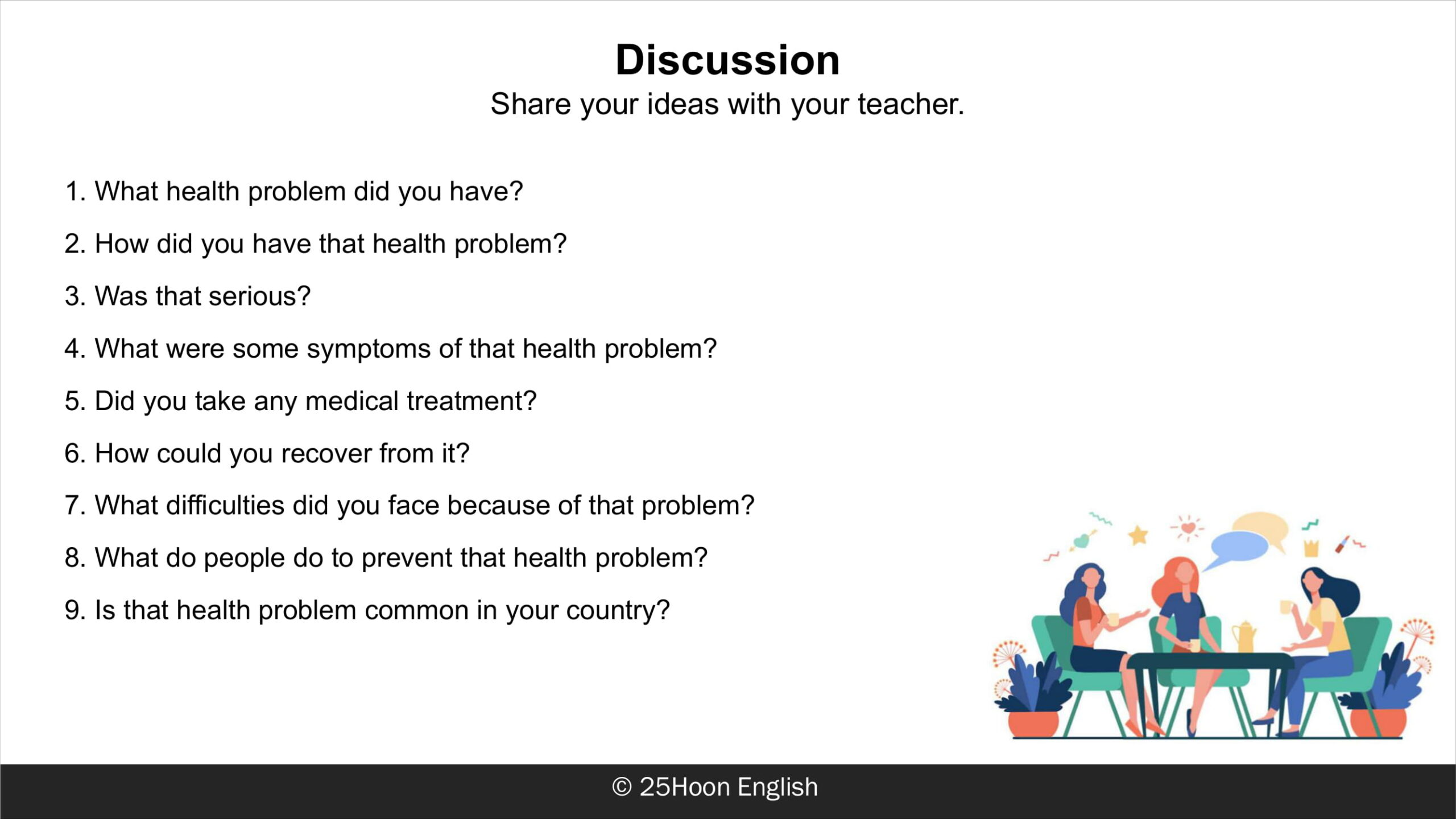 Discussion
Share your ideas with your teacher.

1. What health problem did you have?
2. How did you have that health problem?
3. Was that serious?
4. What were some symptoms of that health problem?
5. Did you take any medical treatment?
6. How could you recover from it?
7. What difficulties did you face because of that problem?
8. What do people do to prevent that health problem?
9. Is that health problem common in your country?

© 25Hoon English